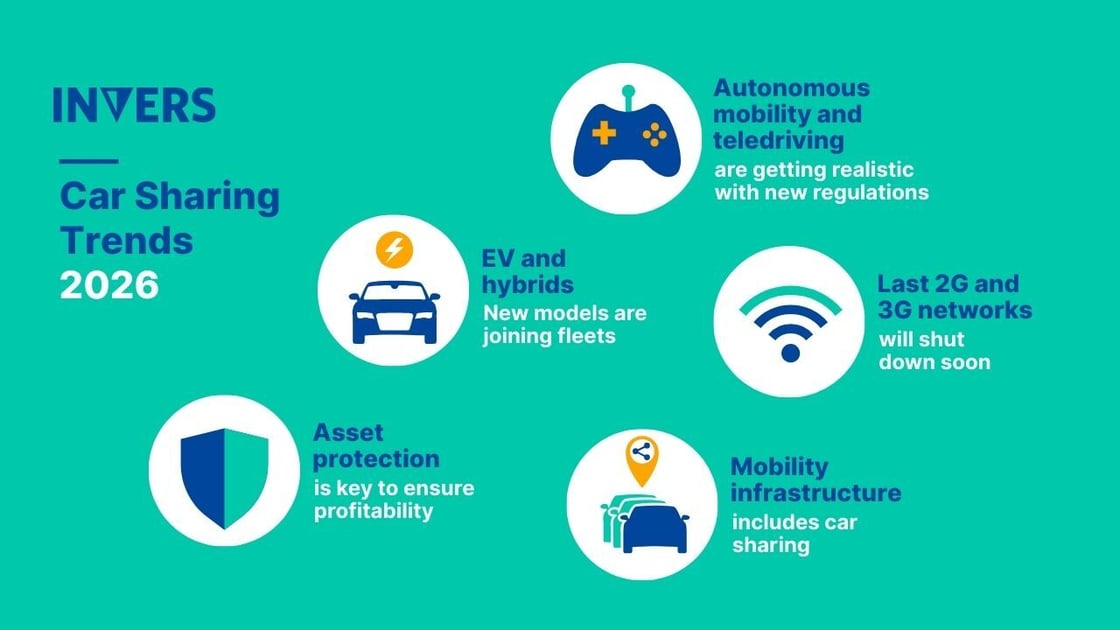 INVERS

Car Sharing Trends 2026

Autonomous mobility and teledriving
are getting realistic with new regulations

EV and hybrids
New models are joining fleets

Last 2G and 3G networks
will shut down soon

Asset protection
is key to ensure profitability

Mobility infrastructure
includes car sharing